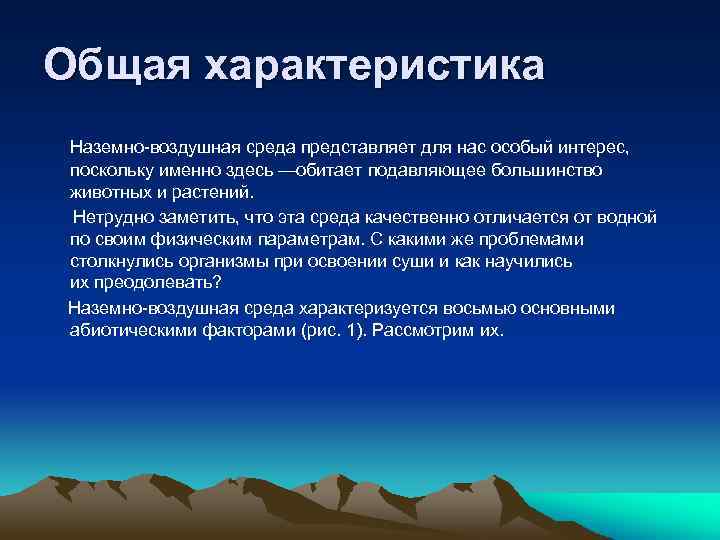 Общая характеристика

Наземно-воздушная среда представляет для нас особый интерес, поскольку именно здесь —обитает подавляющее большинство животных и растений.

Нетрудно заметить, что эта среда качественно отличается от водной по своим физическим параметрам. С какими же проблемами столкнулись организмы при освоении суши и как научились их преодолевать?

Наземно-воздушная среда характеризуется восьмью основными абиотическими факторами (рис. 1). Рассмотрим их.